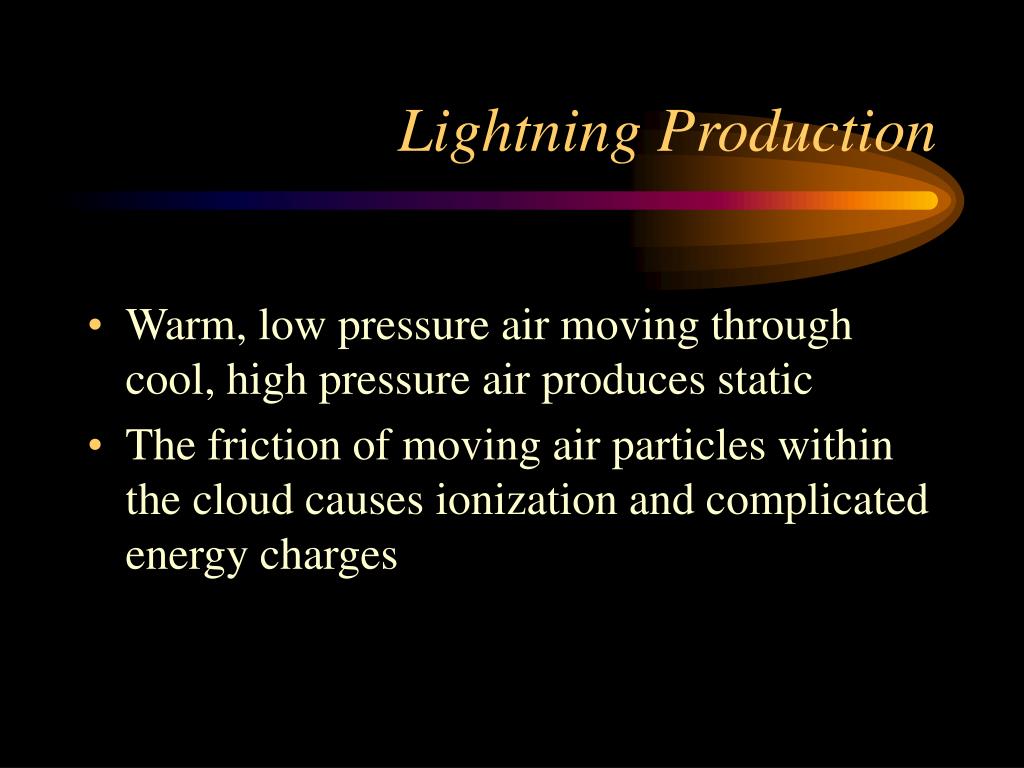 Lightning Production

• Warm, low pressure air moving through cool, high pressure air produces static

• The friction of moving air particles within the cloud causes ionization and complicated energy charges